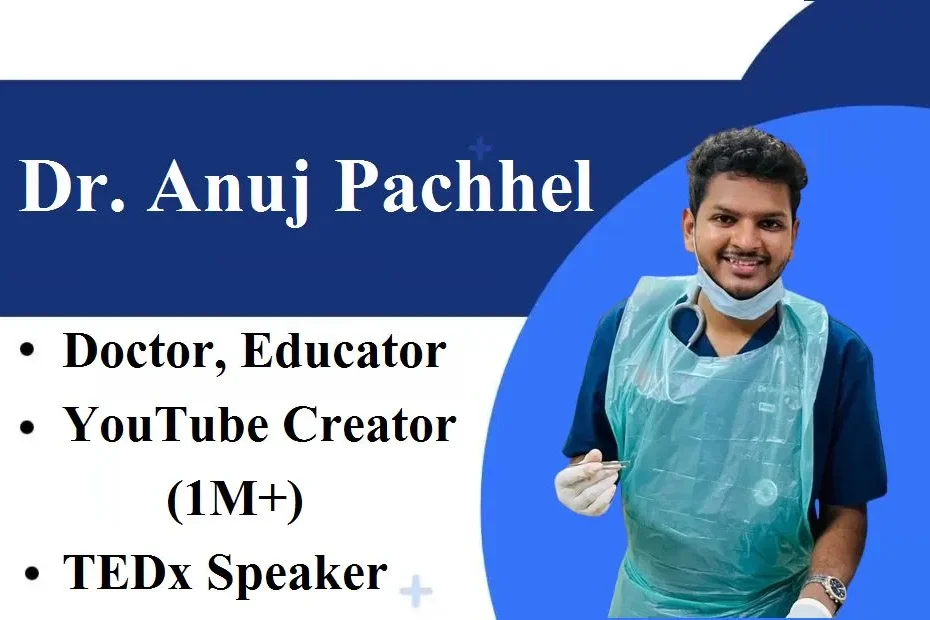 Dr. Anuj Pachhel

• Doctor, Educator
• YouTube Creator (1M+)
• TEDx Speaker